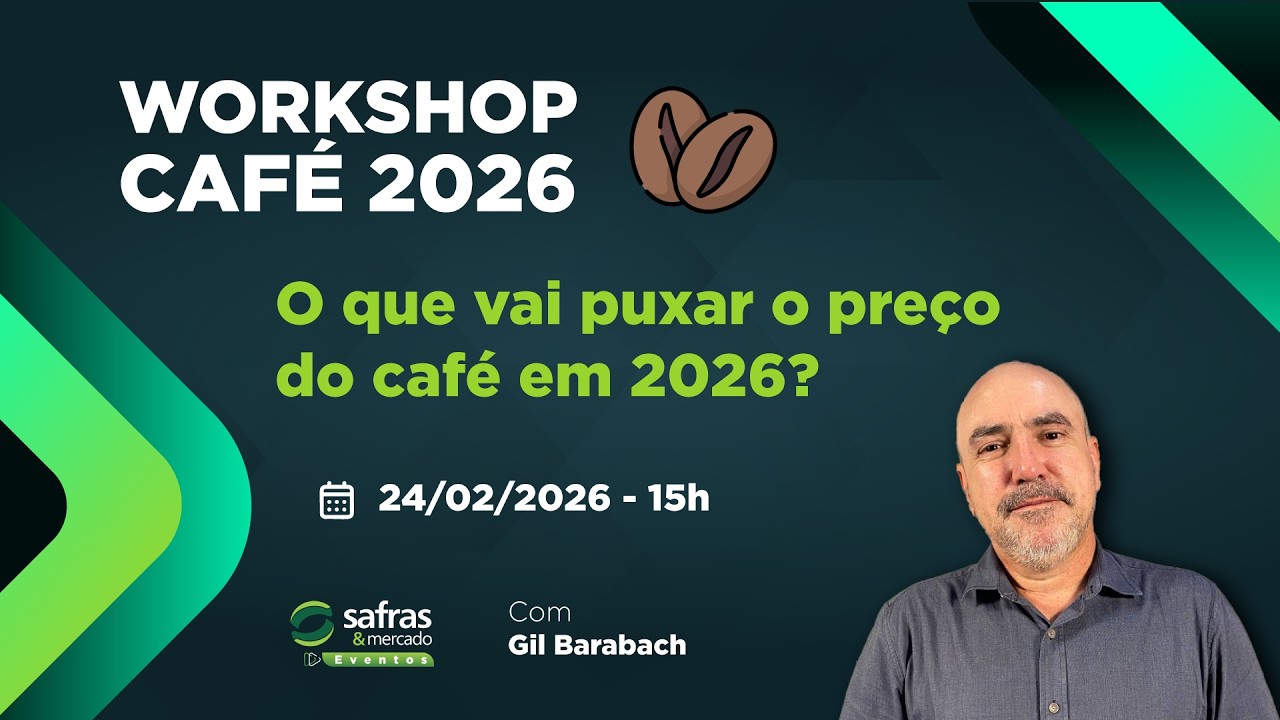 WORKSHOP CAFÉ 2026

O que vai puxar o preço do café em 2026?

24/02/2026 - 15h

safras & mercado Eventos

Com
Gil Barabach